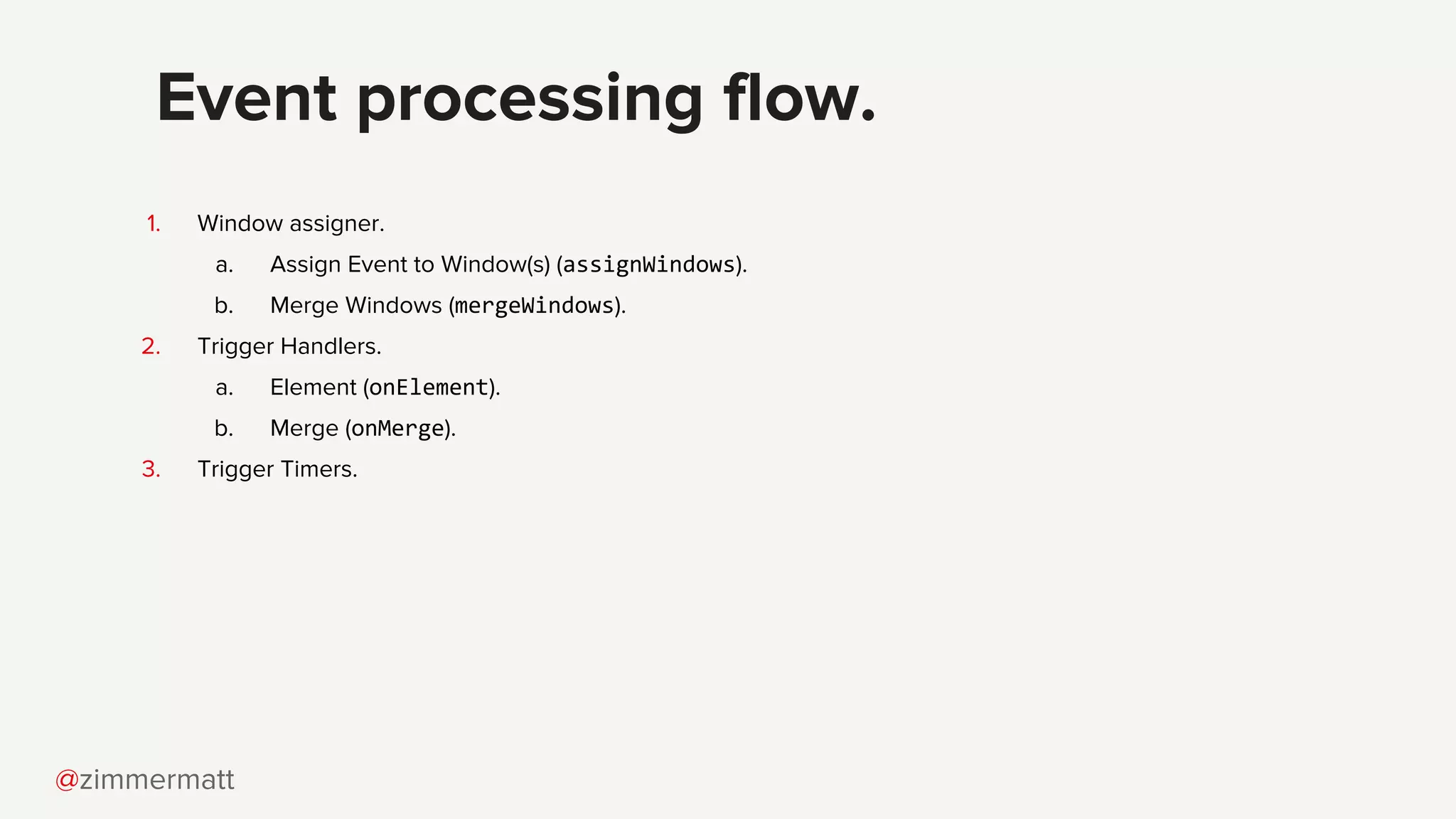 Event processing flow.

1. Window assigner.
   a. Assign Event to Window(s) (assignWindows).
   b. Merge Windows (mergeWindows).
2. Trigger Handlers.
   a. Element (onElement).
   b. Merge (onMerge).
3. Trigger Timers.

@zimmermatt